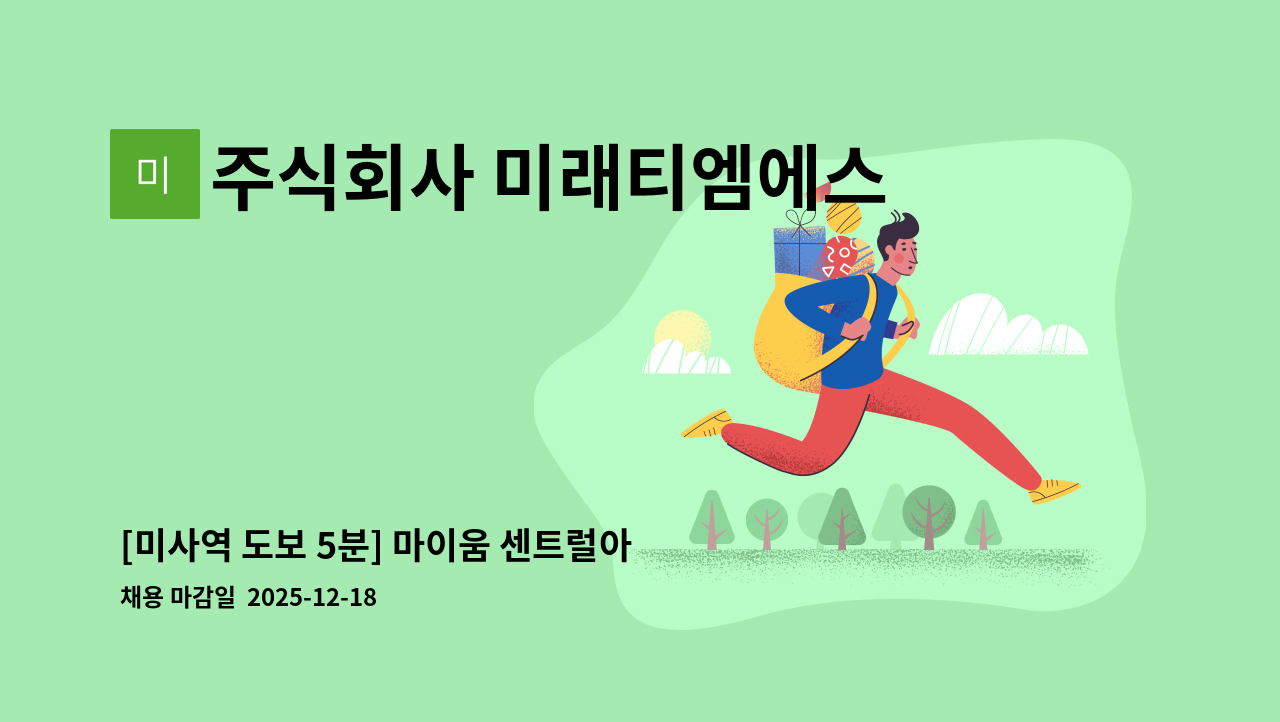 미 주식회사 미래티엠에스

[미사역 도보 5분] 마이움 센트럴아

채용 마감일 2025-12-18